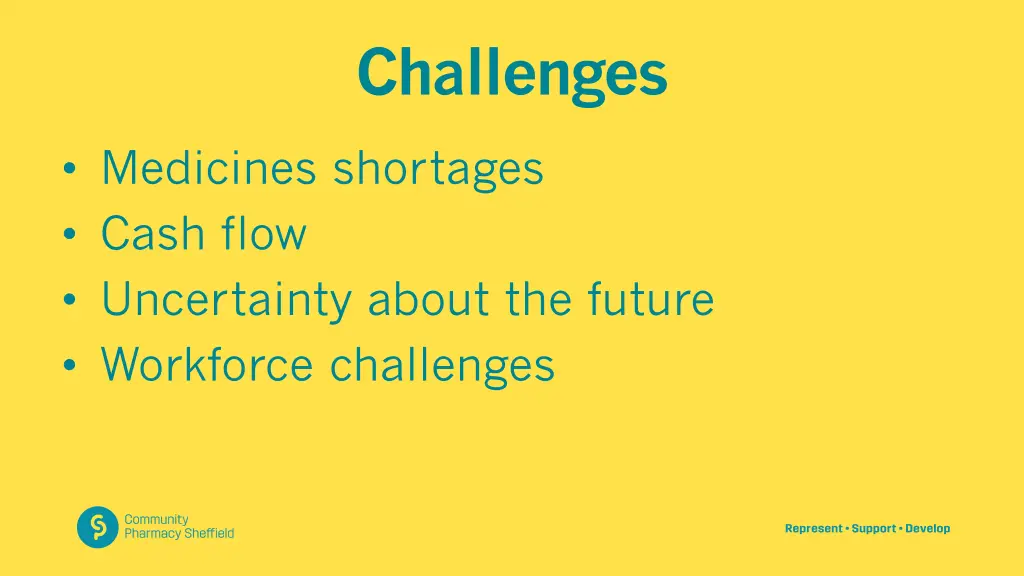 Challenges

• Medicines shortages
• Cash flow
• Uncertainty about the future
• Workforce challenges

Community Pharmacy Sheffield

Represent • Support • Develop